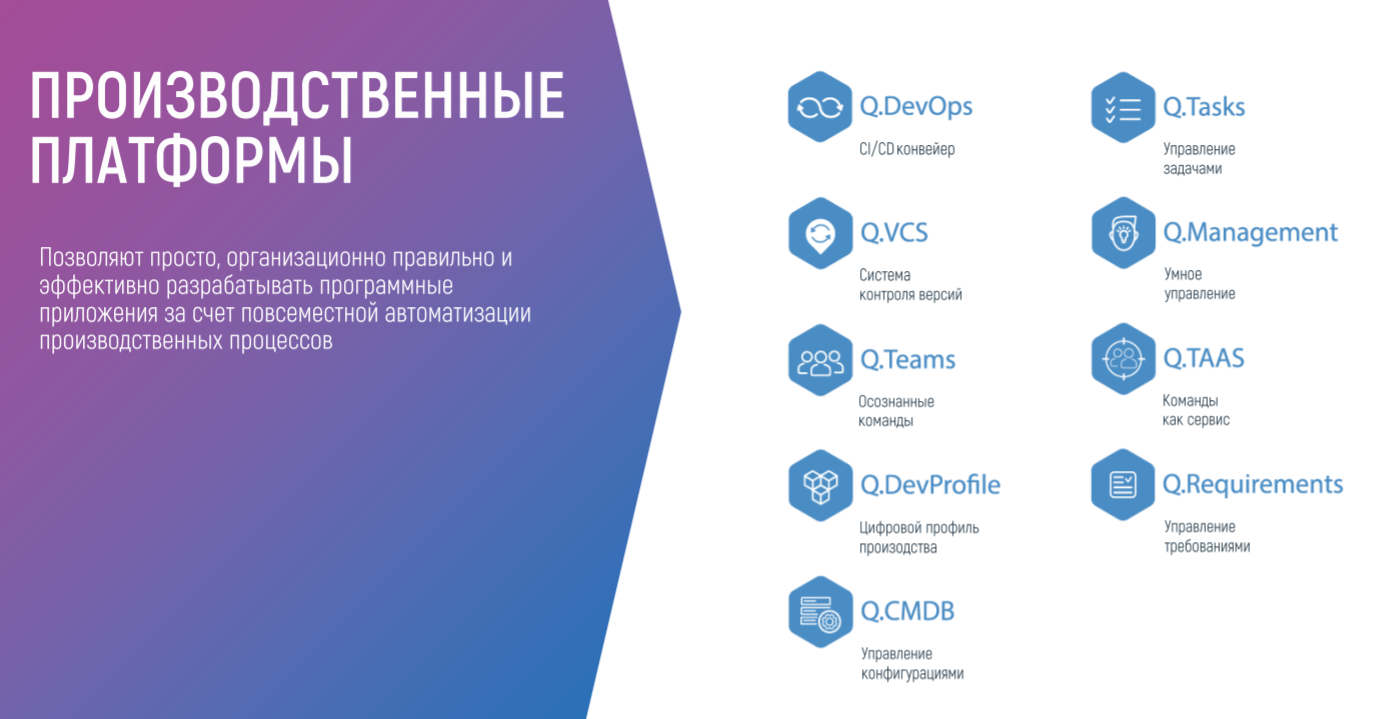 ПРОИЗВОДСТВЕННЫЕ ПЛАТФОРМЫ

Позволяют просто, организационно правильно и эффективно разрабатывать программные приложения за счет повсеместной автоматизации производственных процессов

Q.DevOps
CI/CD конвейер

Q.VCS
Система контроля версий

Q.Teams
Осознанные команды

Q.DevProfile
Цифровой профиль производства

Q.CMDB
Управление конфигурациями

Q.Tasks
Управление задачами

Q.Management
Умное управление

Q.TAAS
Команды как сервис

Q.Requirements
Управление требованиями